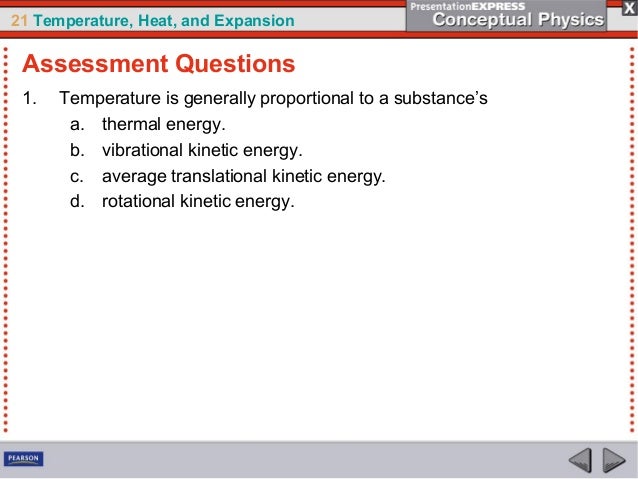 21 Temperature, Heat, and Expansion

PresentationEXPRESS
Conceptual Physics

X

Assessment Questions

1. Temperature is generally proportional to a substance's
a. thermal energy.
b. vibrational kinetic energy.
c. average translational kinetic energy.
d. rotational kinetic energy.

PEARSON